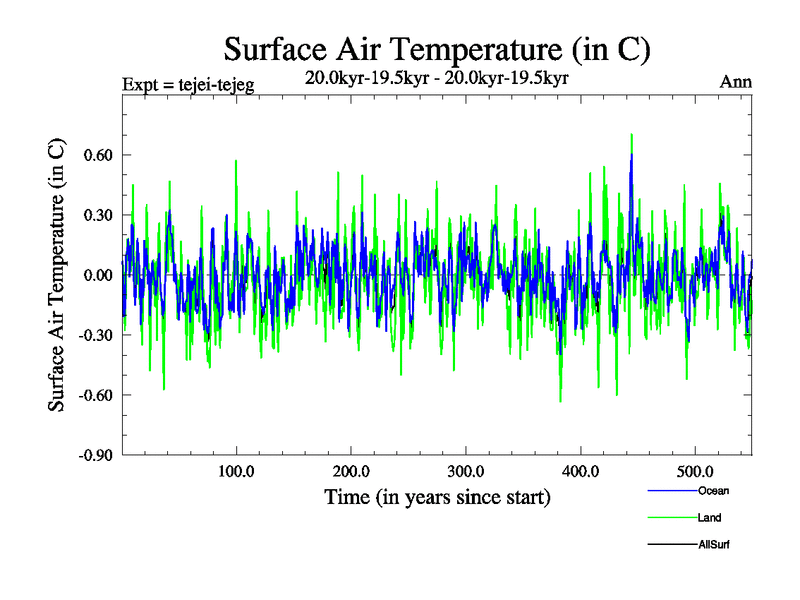 Surface Air Temperature (in C)

Expt = tejei-tejeg

20.0kyr-19.5kyr - 20.0kyr-19.5kyr

Ann

Surface Air Temperature (in C)

0.60
0.30
0.00
-0.30
-0.60
-0.90

100.0
200.0
300.0
400.0
500.0

Time (in years since start)

Ocean
Land
AllSurf